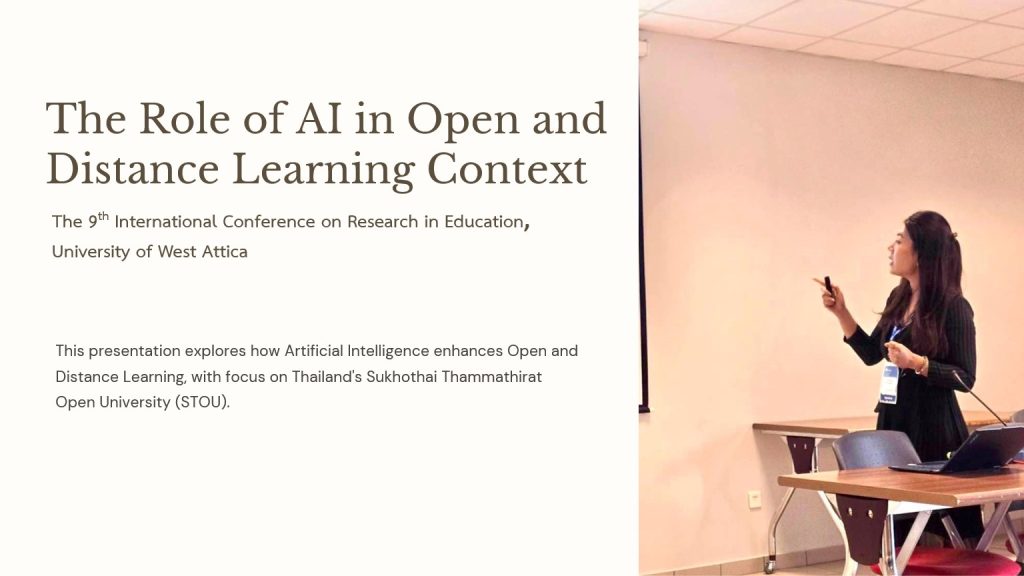 The Role of AI in Open and Distance Learning Context

The 9$^{th}$ International Conference on Research in Education, University of West Attica

This presentation explores how Artificial Intelligence enhances Open and Distance Learning, with focus on Thailand's Sukhothai Thammathirat Open University (STOU).